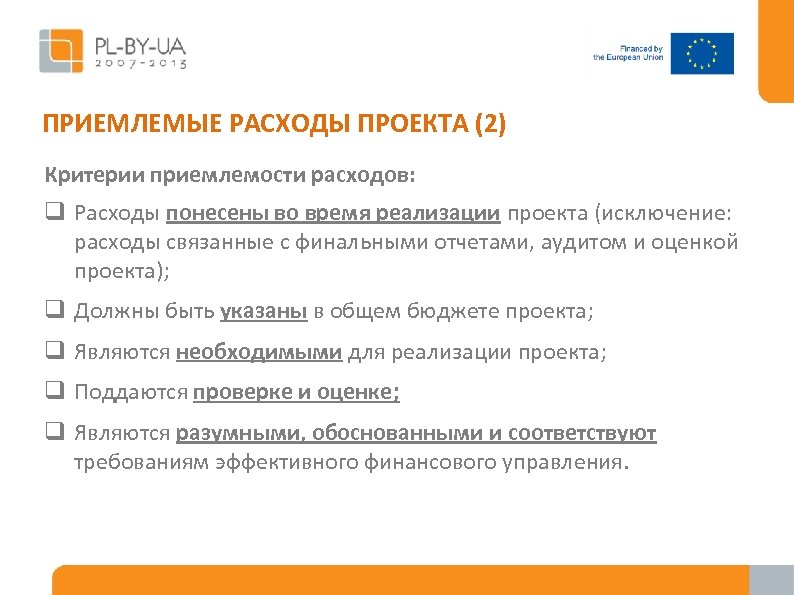 PL-BY-UA
2007-2013

Financed by
the European Union

ПРИЕМЛЕМЫЕ РАСХОДЫ ПРОЕКТА (2)

Критерии приемлемости расходов:

❑ Расходы понесены во время реализации проекта (исключение: расходы связанные с финальными отчетами, аудитом и оценкой проекта);

❑ Должны быть указаны в общем бюджете проекта;

❑ Являются необходимыми для реализации проекта;

❑ Поддаются проверке и оценке;

❑ Являются разумными, обоснованными и соответствуют требованиям эффективного финансового управления.